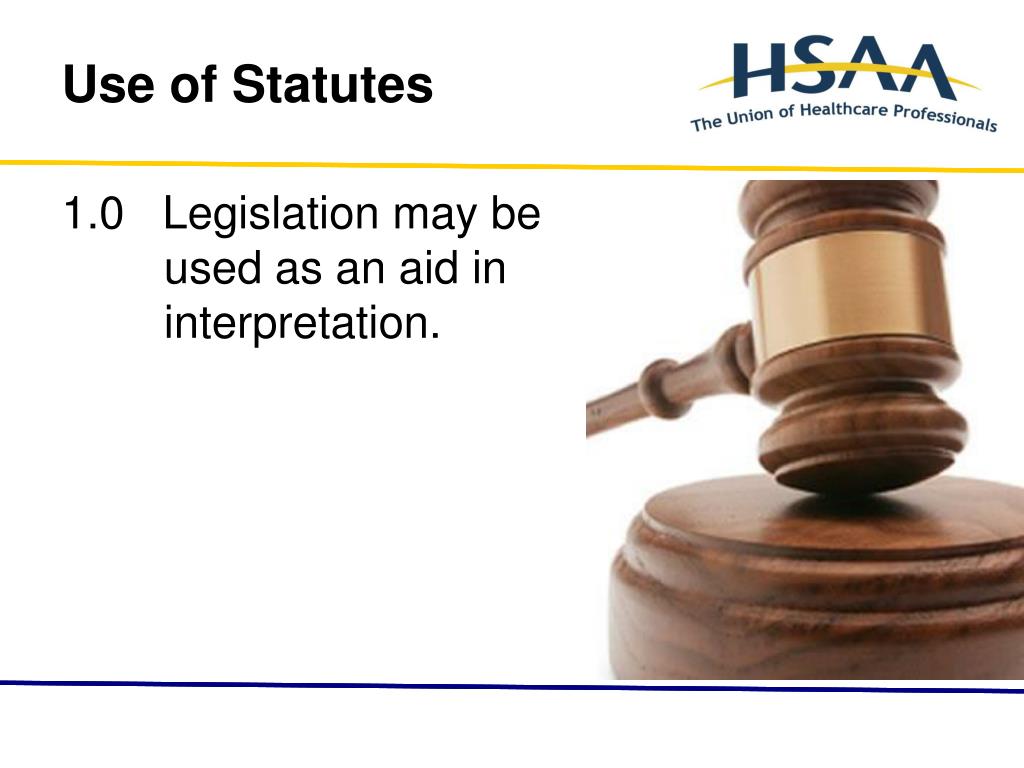 Use of Statutes

HSAA
The Union of Healthcare Professionals

1.0 Legislation may be used as an aid in interpretation.